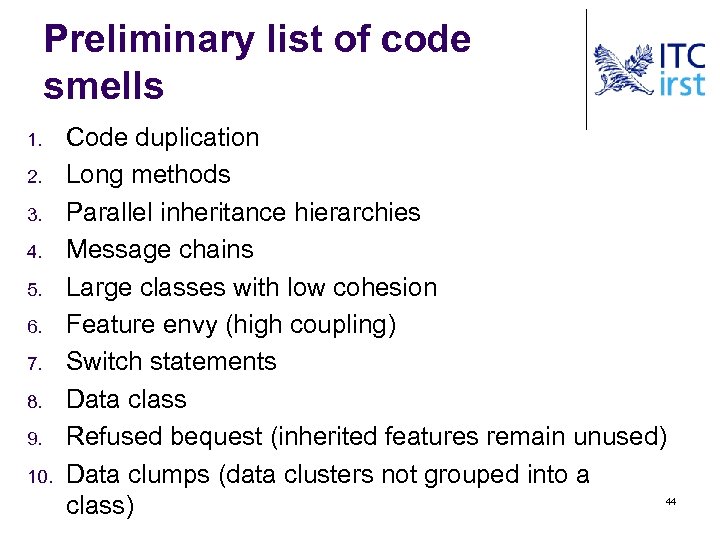 Preliminary list of code smells

ITC irst

1. Code duplication
2. Long methods
3. Parallel inheritance hierarchies
4. Message chains
5. Large classes with low cohesion
6. Feature envy (high coupling)
7. Switch statements
8. Data class
9. Refused bequest (inherited features remain unused)
10. Data clumps (data clusters not grouped into a class)

44